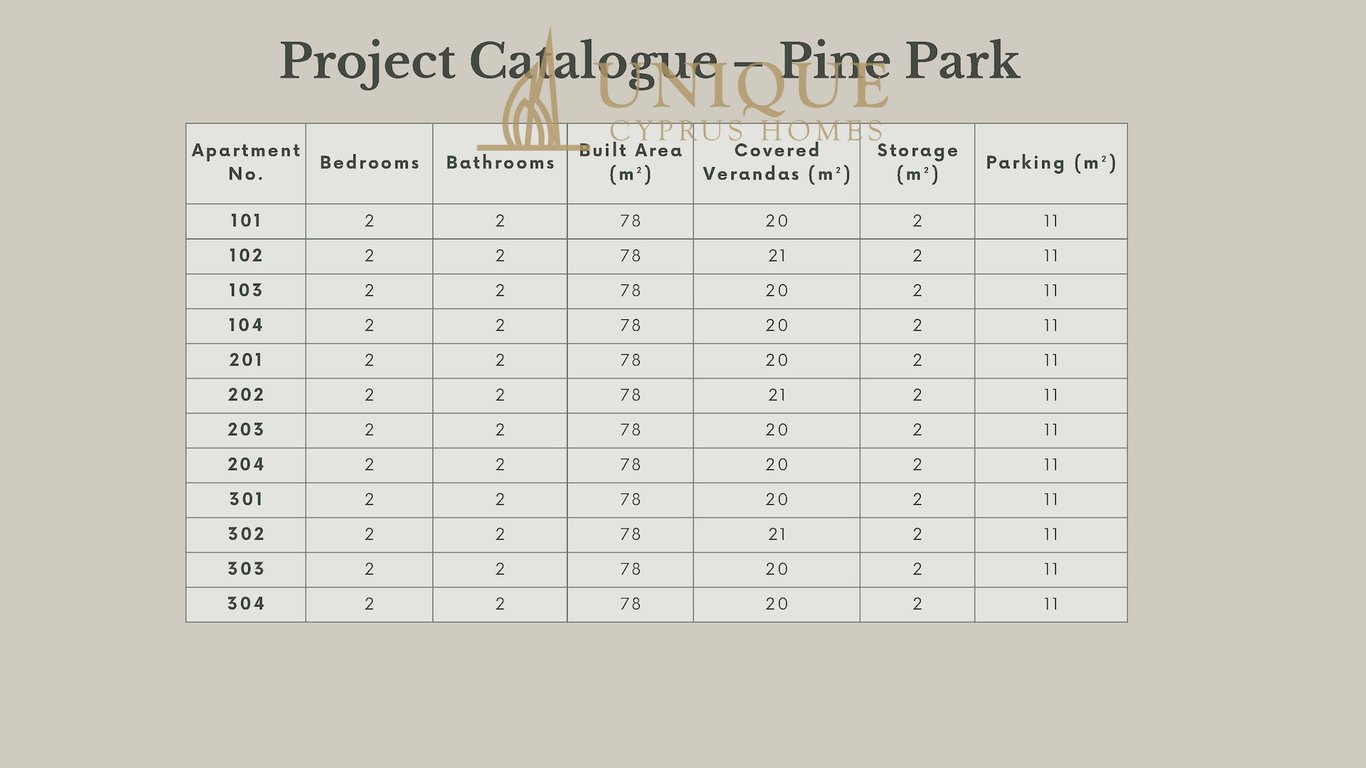 Project Catalogue – Pine Park

UNIQUE
CYPRUS HOMES

| Apartment No. | Bedrooms | Bathrooms | Built Area ($m^2$) | Covered Verandas ($m^2$) | Storage ($m^2$) | Parking ($m^2$) |
|---|---|---|---|---|---|---|
| 101 | 2 | 2 | 78 | 20 | 2 | 11 |
| 102 | 2 | 2 | 78 | 21 | 2 | 11 |
| 103 | 2 | 2 | 78 | 20 | 2 | 11 |
| 104 | 2 | 2 | 78 | 20 | 2 | 11 |
| 201 | 2 | 2 | 78 | 20 | 2 | 11 |
| 202 | 2 | 2 | 78 | 21 | 2 | 11 |
| 203 | 2 | 2 | 78 | 20 | 2 | 11 |
| 204 | 2 | 2 | 78 | 20 | 2 | 11 |
| 301 | 2 | 2 | 78 | 20 | 2 | 11 |
| 302 | 2 | 2 | 78 | 21 | 2 | 11 |
| 303 | 2 | 2 | 78 | 20 | 2 | 11 |
| 304 | 2 | 2 | 78 | 20 | 2 | 11 |